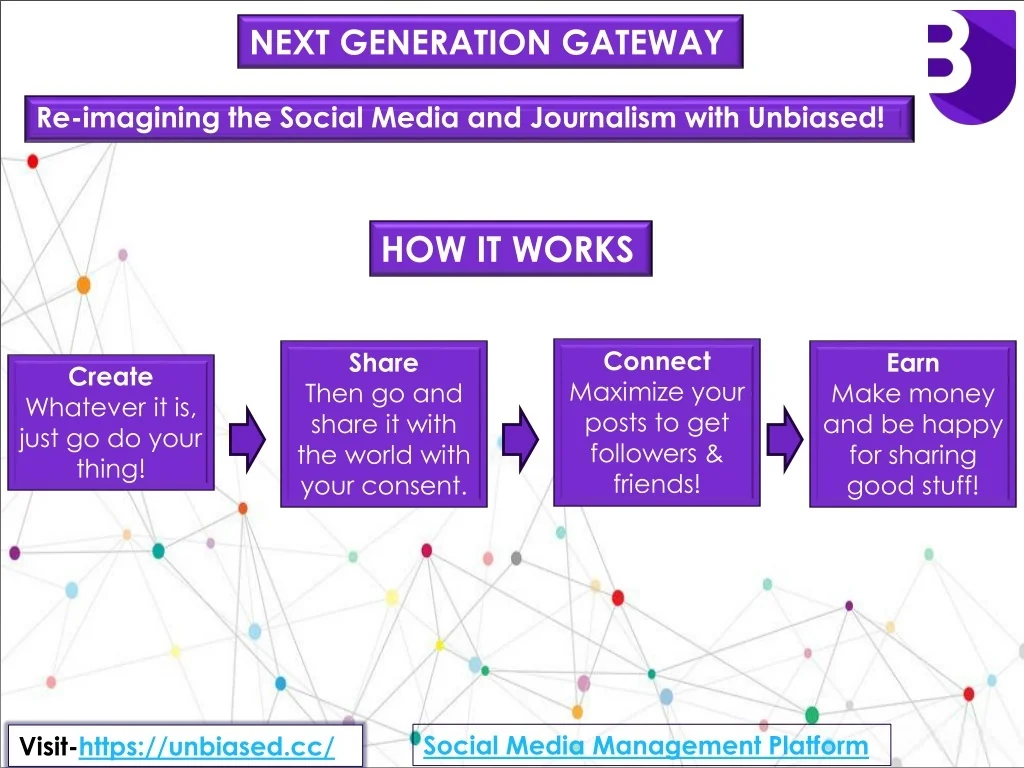 NEXT GENERATION GATEWAY

Re-imagining the Social Media and Journalism with Unbiased!

HOW IT WORKS

Create
Whatever it is, just go do your thing!

Share
Then go and share it with the world with your consent.

Connect
Maximize your posts to get followers & friends!

Earn
Make money and be happy for sharing good stuff!

Visit-https://unbiased.cc/

Social Media Management Platform